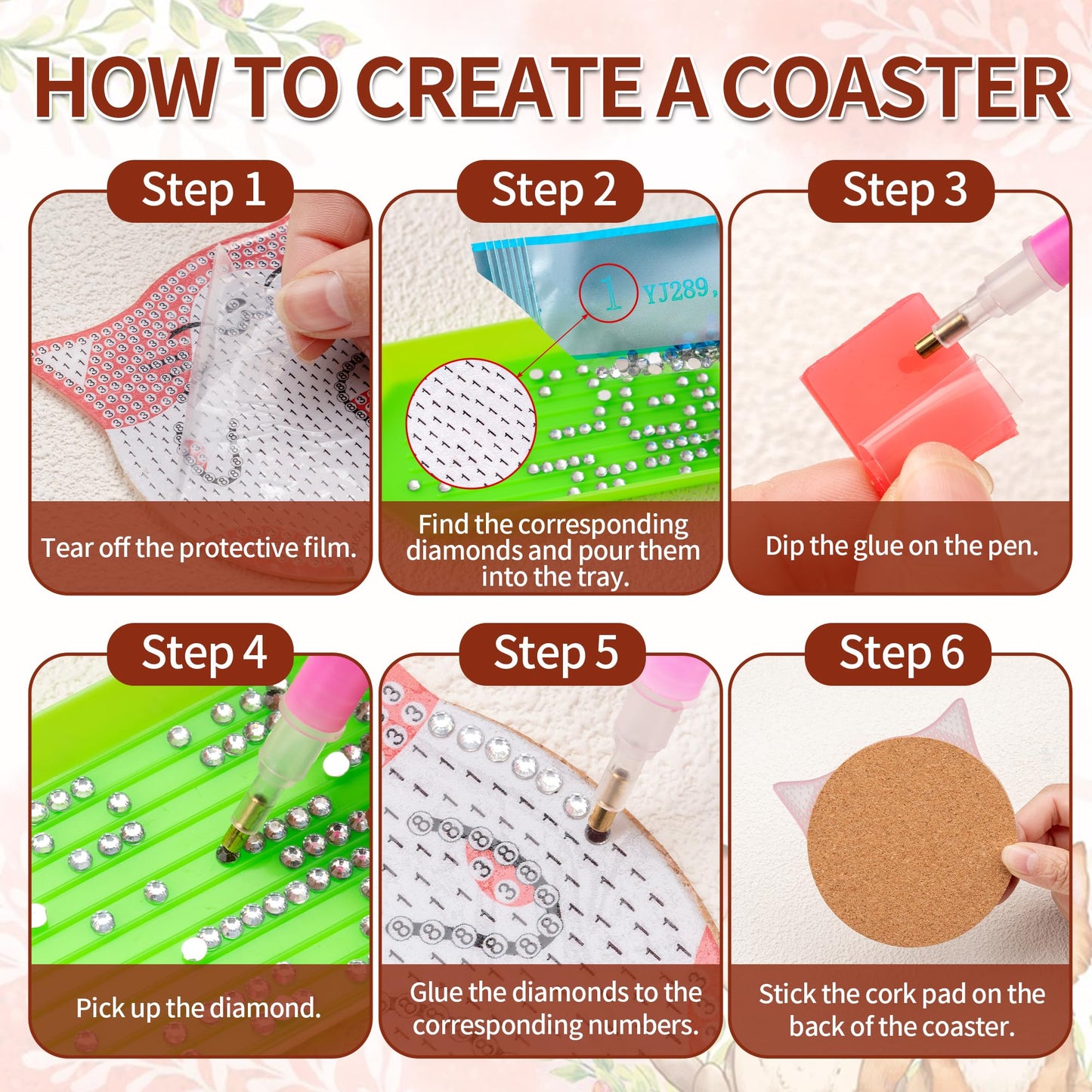 HOW TO CREATE A COASTER

Step 1

Tear off the protective film.

Step 2

1 YJ289,

Find the corresponding diamonds and pour them into the tray.

Step 3

Dip the glue on the pen.

Step 4

Pick up the diamond.

Step 5

Glue the diamonds to the corresponding numbers.

Step 6

Stick the cork pad on the back of the coaster.